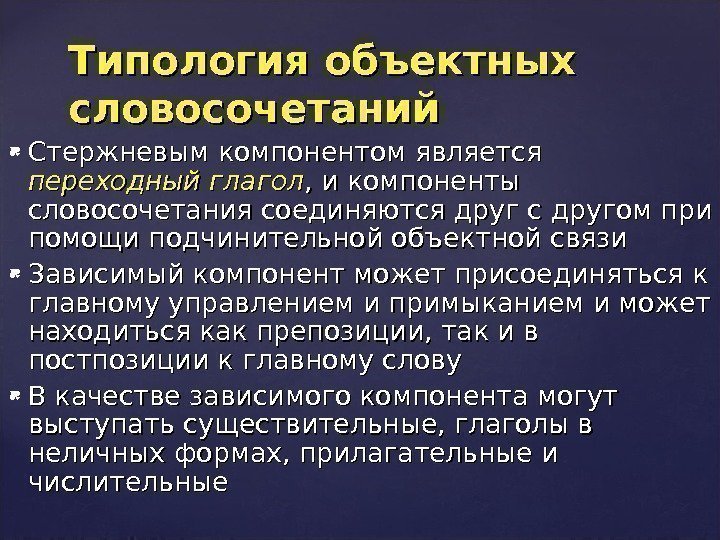 Типология объектных словосочетаний

Стержневым компонентом является переходный глагол, и компоненты словосочетания соединяются друг с другом при помощи подчинительной объектной связи

Зависимый компонент может присоединяться к главному управлением и примыканием и может находиться как препозиции, так и в постпозиции к главному слову

В качестве зависимого компонента могут выступать существительные, глаголы в неличных формах, прилагательные и числительные